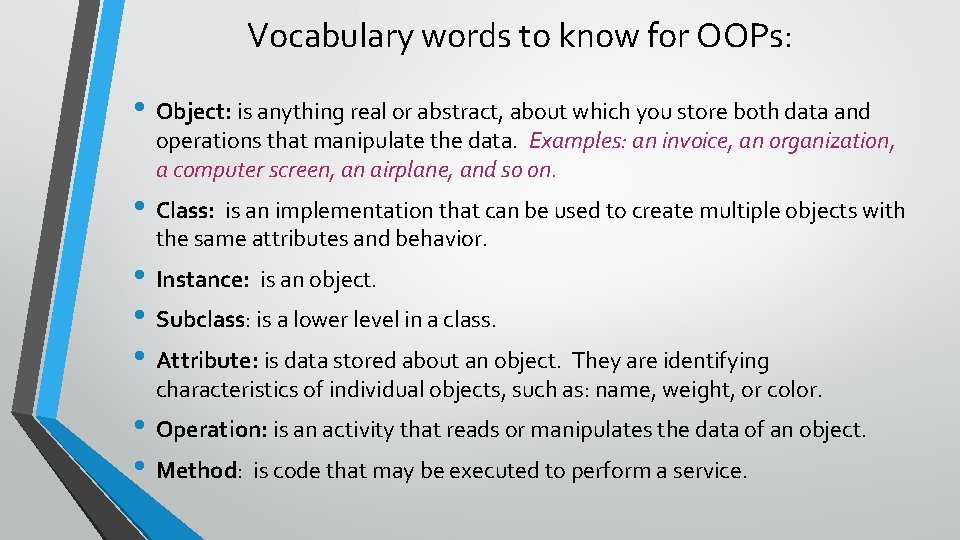 Vocabulary words to know for OOPs:

• Object: is anything real or abstract, about which you store both data and operations that manipulate the data. Examples: an invoice, an organization, a computer screen, an airplane, and so on.

• Class: is an implementation that can be used to create multiple objects with the same attributes and behavior.

• Instance: is an object.

• Subclass: is a lower level in a class.

• Attribute: is data stored about an object. They are identifying characteristics of individual objects, such as: name, weight, or color.

• Operation: is an activity that reads or manipulates the data of an object.

• Method: is code that may be executed to perform a service.